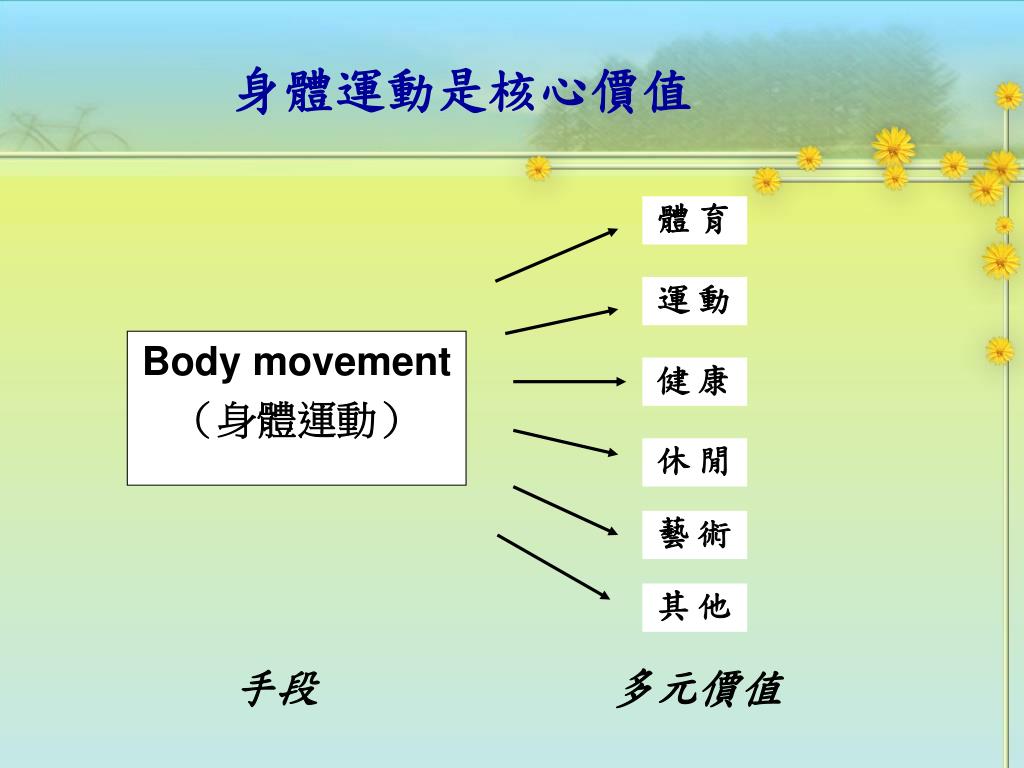 身體運動是核心價值

Body movement
（身體運動）

體 育

運 動

健 康

休 閒

藝 術

其 他

手段

多元價值